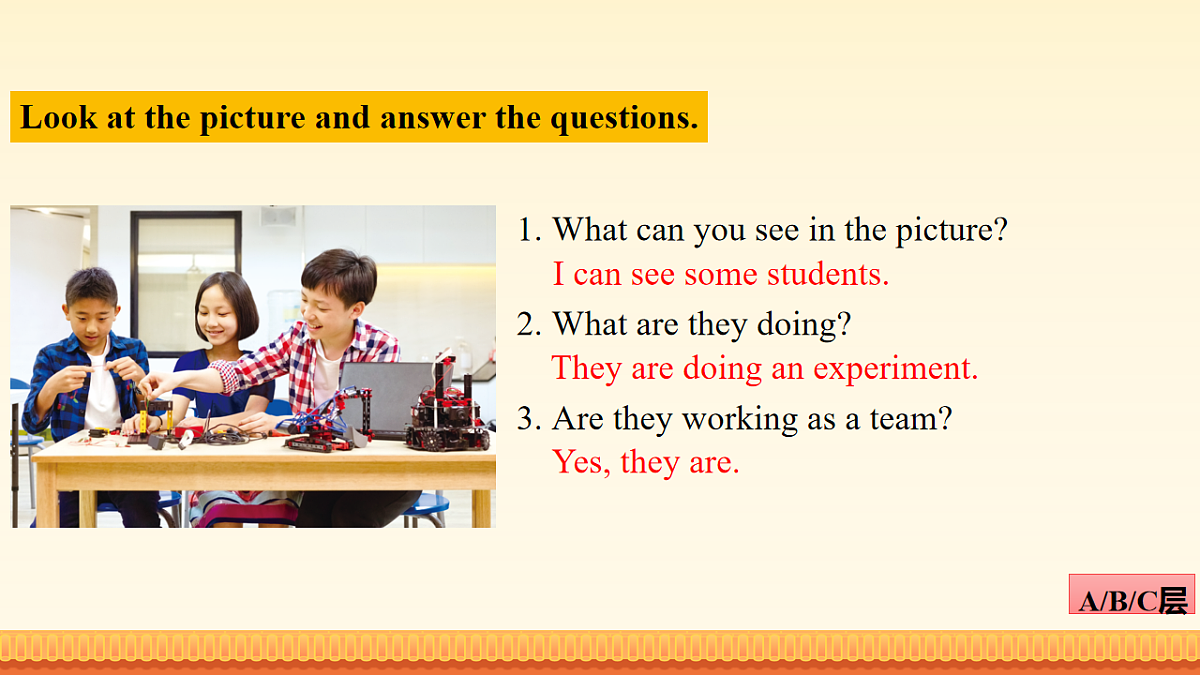 Look at the picture and answer the questions.

1. What can you see in the picture?
I can see some students.

2. What are they doing?
They are doing an experiment.

3. Are they working as a team?
Yes, they are.

A/B/C层